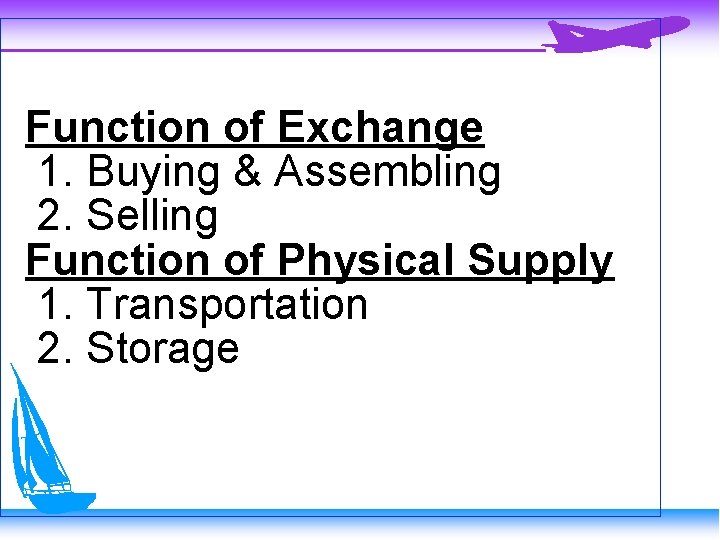 Function of Exchange
1. Buying & Assembling
2. Selling
Function of Physical Supply
1. Transportation
2. Storage